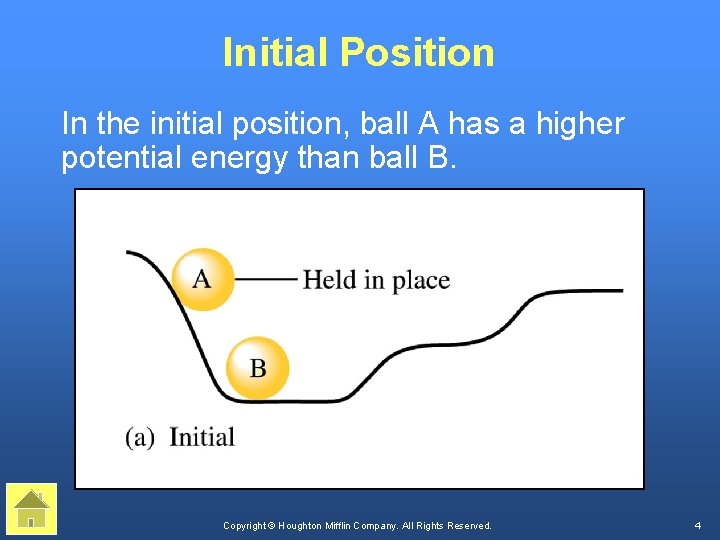 Initial Position

In the initial position, ball A has a higher potential energy than ball B.

A

Held in place

B

(a) Initial

Copyright © Houghton Mifflin Company. All Rights Reserved.

4